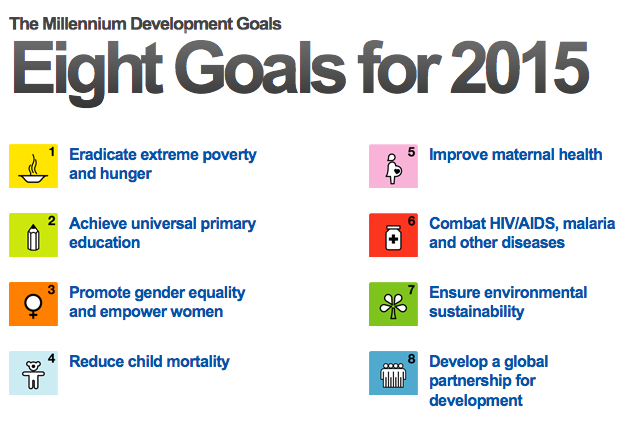 The Millennium Development Goals

Eight Goals for 2015

1 Eradicate extreme poverty and hunger

2 Achieve universal primary education

3 Promote gender equality and empower women

4 Reduce child mortality

5 Improve maternal health

6 Combat HIV/AIDS, malaria and other diseases

7 Ensure environmental sustainability

8 Develop a global partnership for development